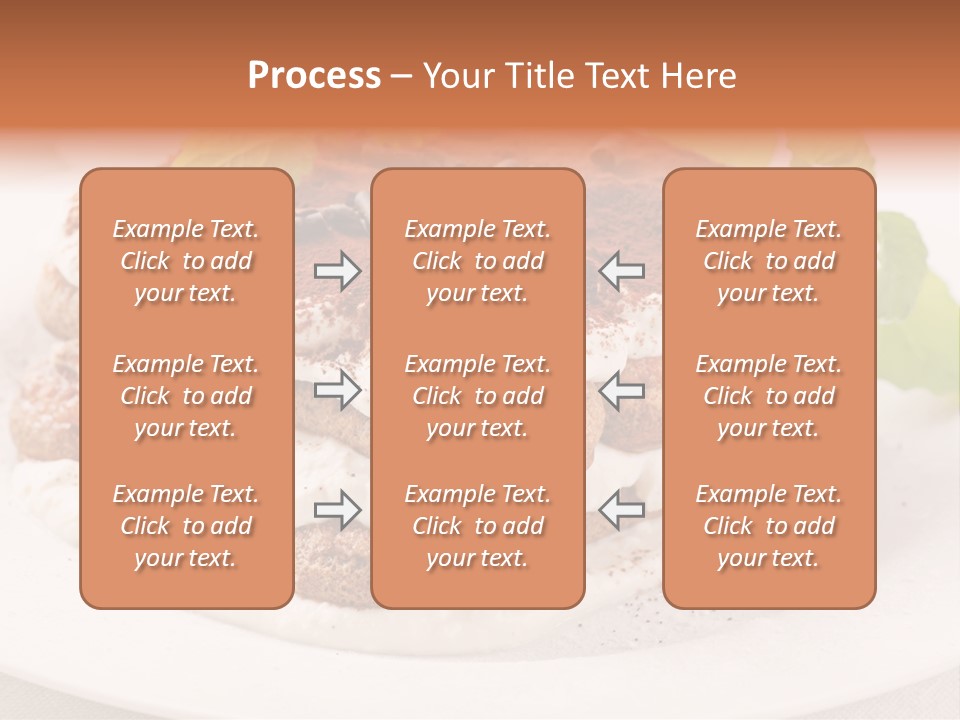 Process – Your Title Text Here

Example Text. Click to add your text.

Example Text. Click to add your text.

Example Text. Click to add your text.

Example Text. Click to add your text.

Example Text. Click to add your text.

Example Text. Click to add your text.

Example Text. Click to add your text.

Example Text. Click to add your text.

Example Text. Click to add your text.